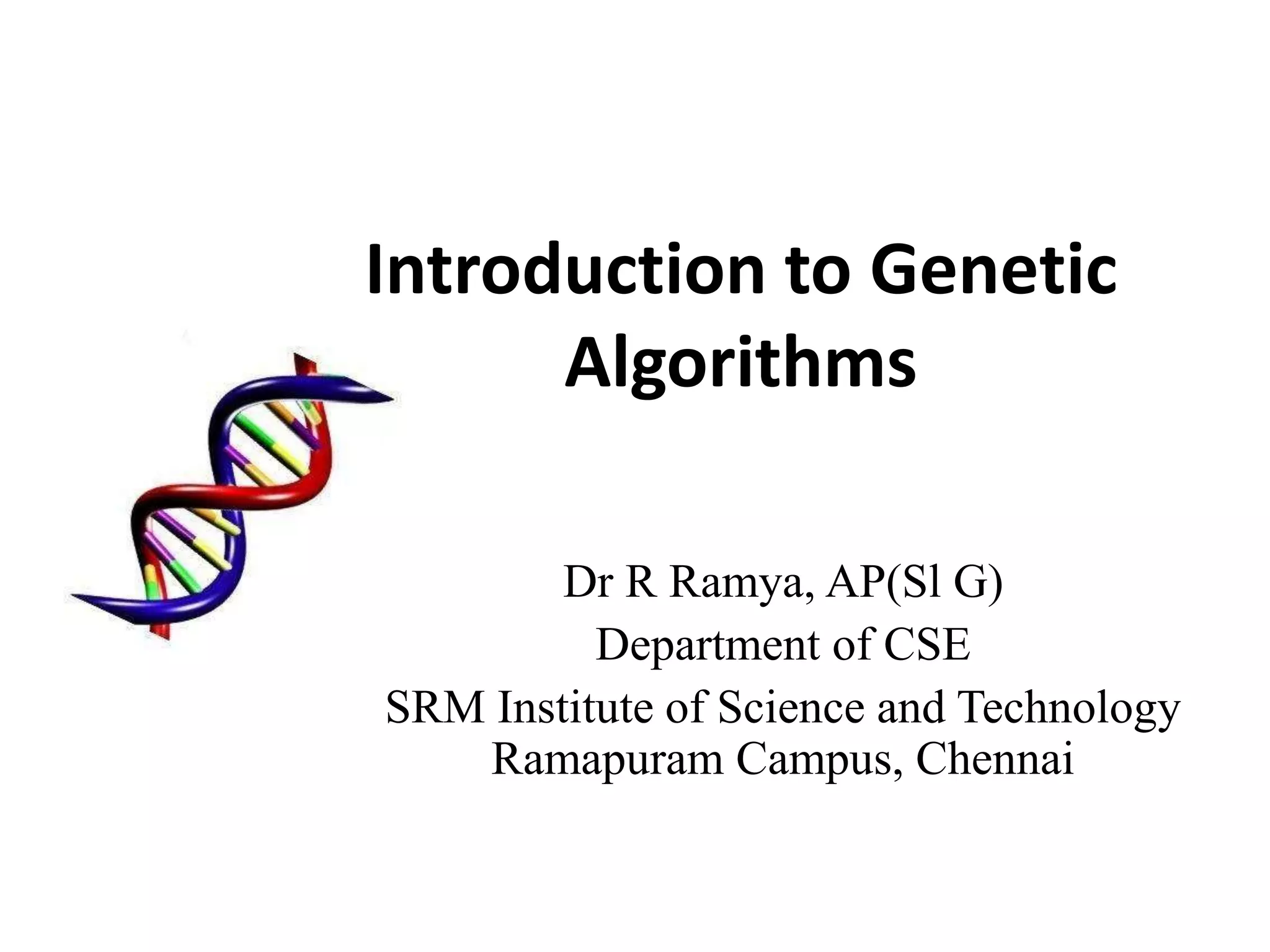 Introduction to Genetic Algorithms

Dr R Ramya, AP(Sl G)
Department of CSE
SRM Institute of Science and Technology
Ramapuram Campus, Chennai